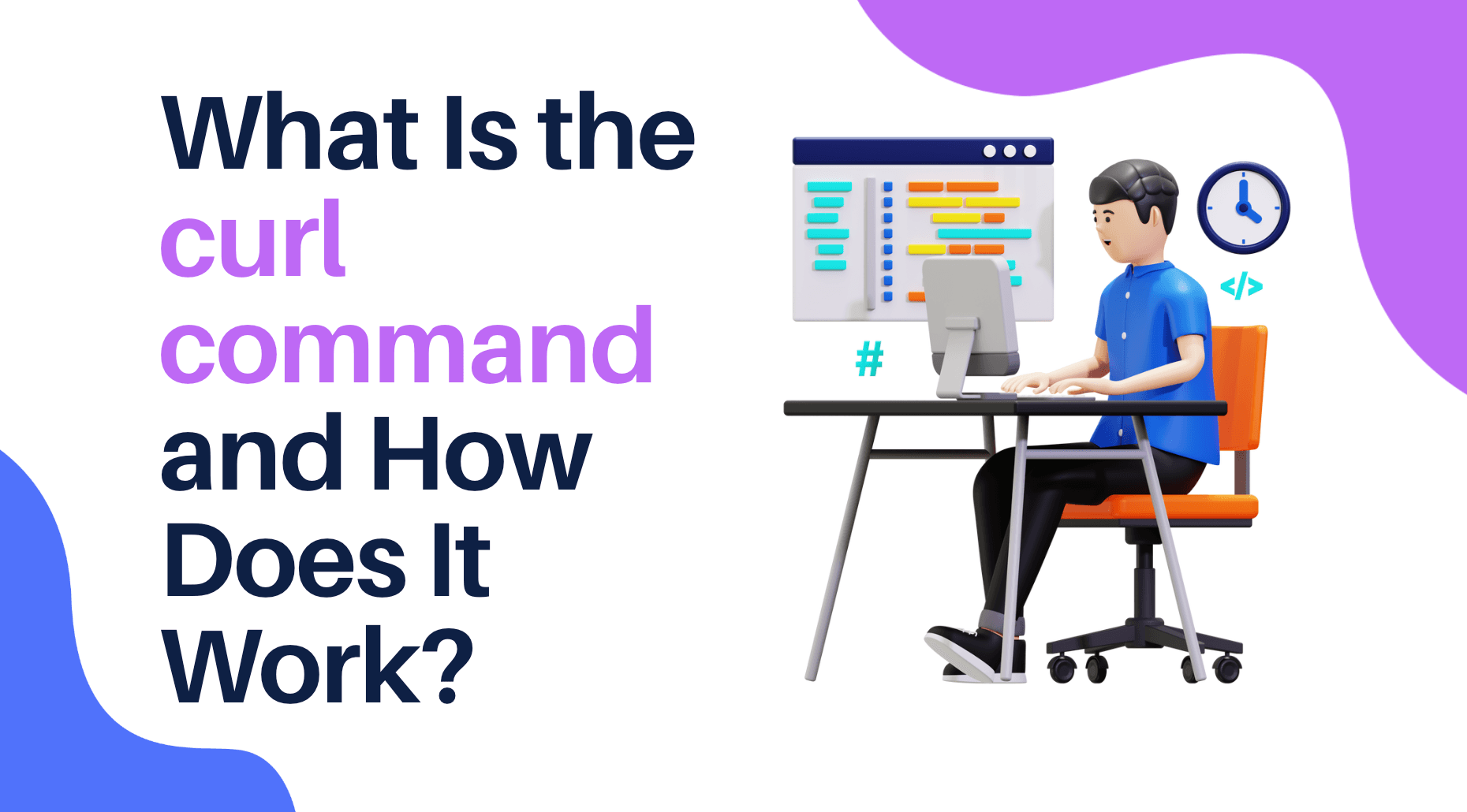 What Is the curl command and How Does It Work?

#

</>